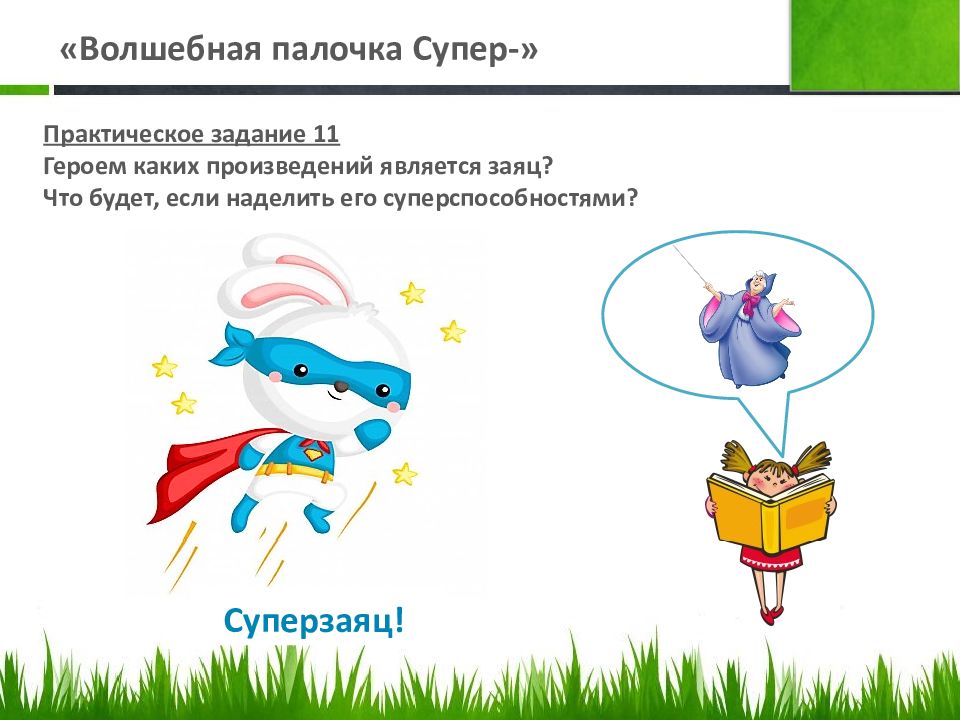 «Волшебная палочка Супер-»

Практическое задание 11
Героем каких произведений является заяц?
Что будет, если наделить его суперспособностями?

Суперзаяц!